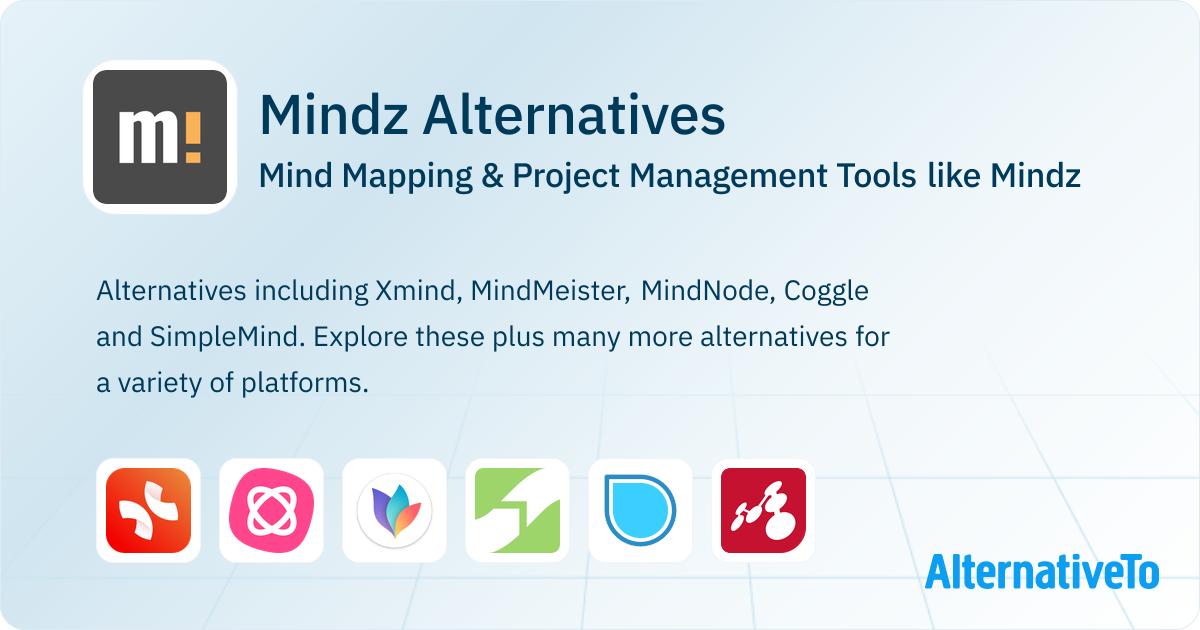 m!

Mindz Alternatives

Mind Mapping & Project Management Tools like Mindz

Alternatives including Xmind, MindMeister, MindNode, Coggle and SimpleMind. Explore these plus many more alternatives for a variety of platforms.

AlternativeTo